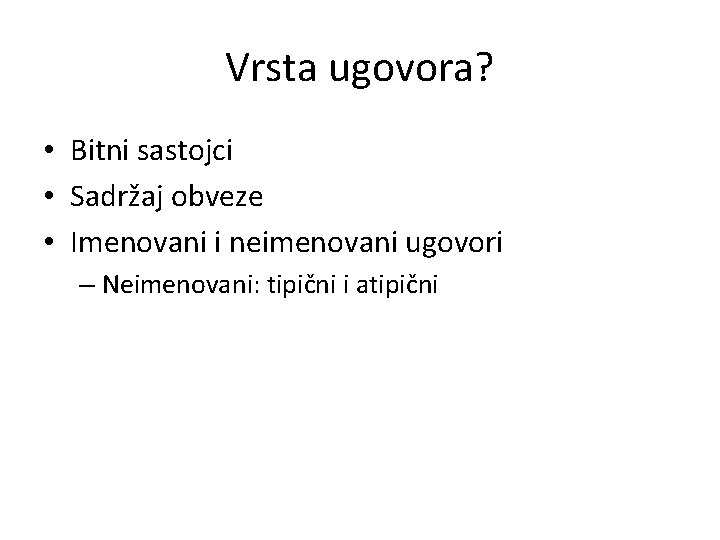 Vrsta ugovora?

• Bitni sastojci
• Sadržaj obveze
• Imenovani i neimenovani ugovori
– Neimenovani: tipični i atipični